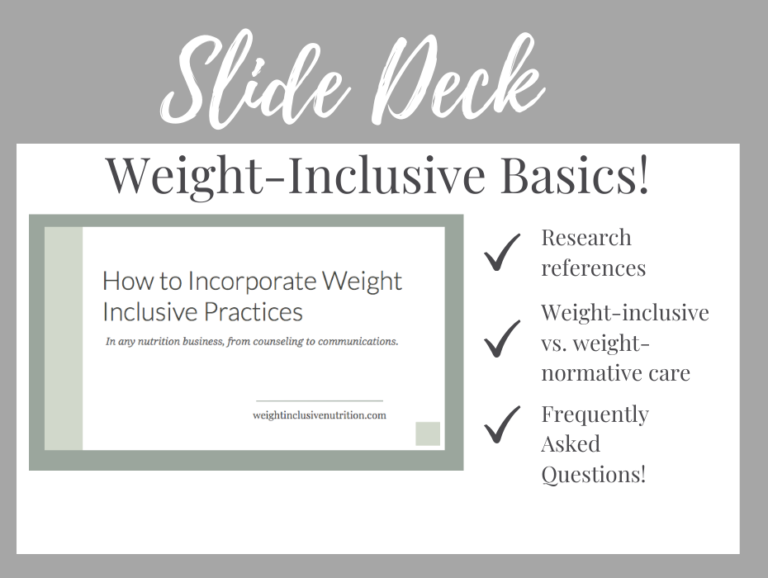 Slide Deck

Weight-Inclusive Basics!

How to Incorporate Weight Inclusive Practices

In any nutrition business, from counseling to communications.

weightinclusivenutrition.com

✓ Research references

✓ Weight-inclusive vs. weight-normative care

✓ Frequently Asked Questions!